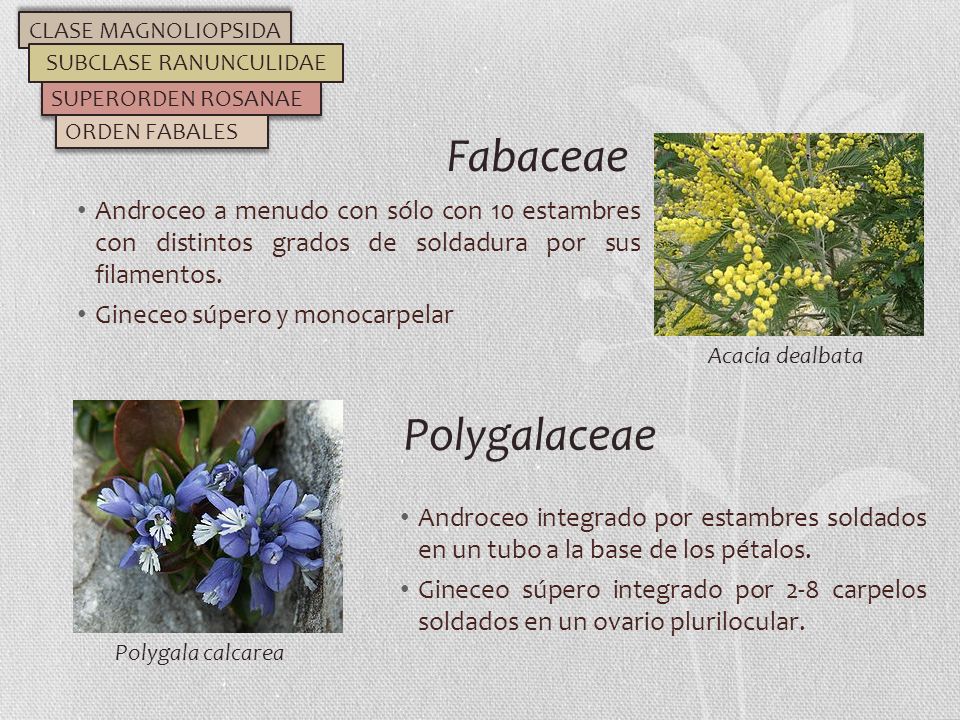 CLASE MAGNOLIOPSIDA
SUBCLASE RANUNCULIDAE
SUPERORDEN ROSANAE
ORDEN FABALES

Fabaceae

• Androceo a menudo con sólo con 10 estambres con distintos grados de soldadura por sus filamentos.
• Gineceo súpero y monocarpelar

Acacia dealbata

Polygalaceae

• Androceo integrado por estambres soldados en un tubo a la base de los pétalos.
• Gineceo súpero integrado por 2-8 carpelos soldados en un ovario plurilocular.

Polygala calcarea